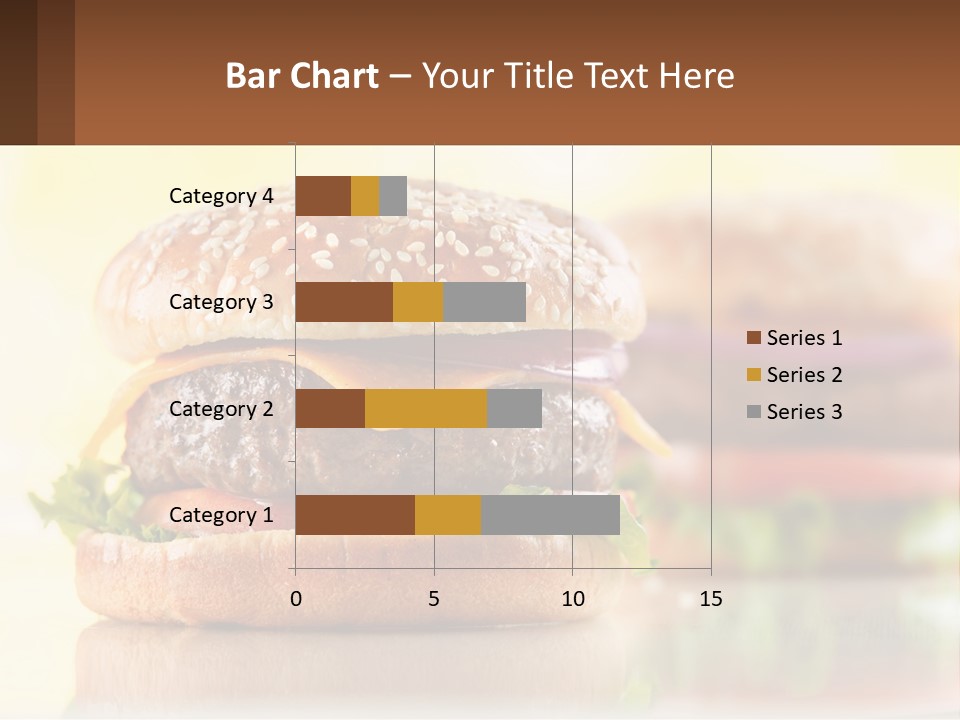 Bar Chart – Your Title Text Here

Category 4
Category 3
Category 2
Category 1

0
5
10
15

Series 1
Series 2
Series 3